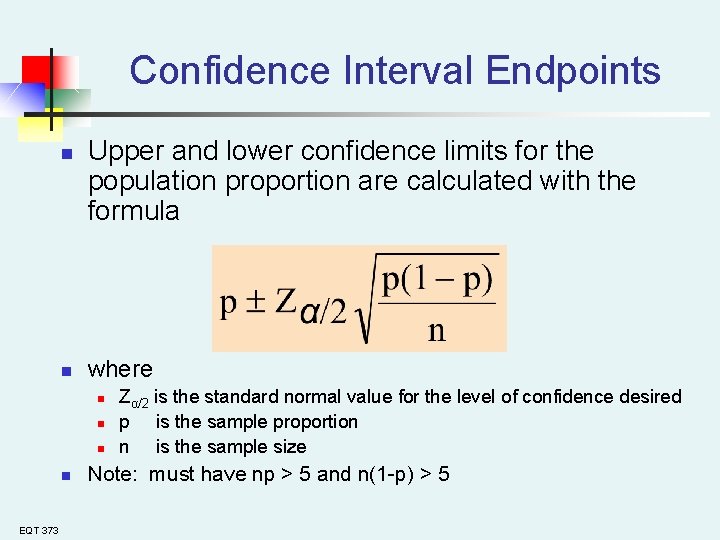 Confidence Interval Endpoints

Upper and lower confidence limits for the population proportion are calculated with the formula

$p \pm Z_{\alpha/2}\sqrt{\frac{p(1-p)}{n}}$

where

$Z_{\alpha/2}$ is the standard normal value for the level of confidence desired

p is the sample proportion

n is the sample size

Note: must have np > 5 and n(1-p) > 5

EQT 373